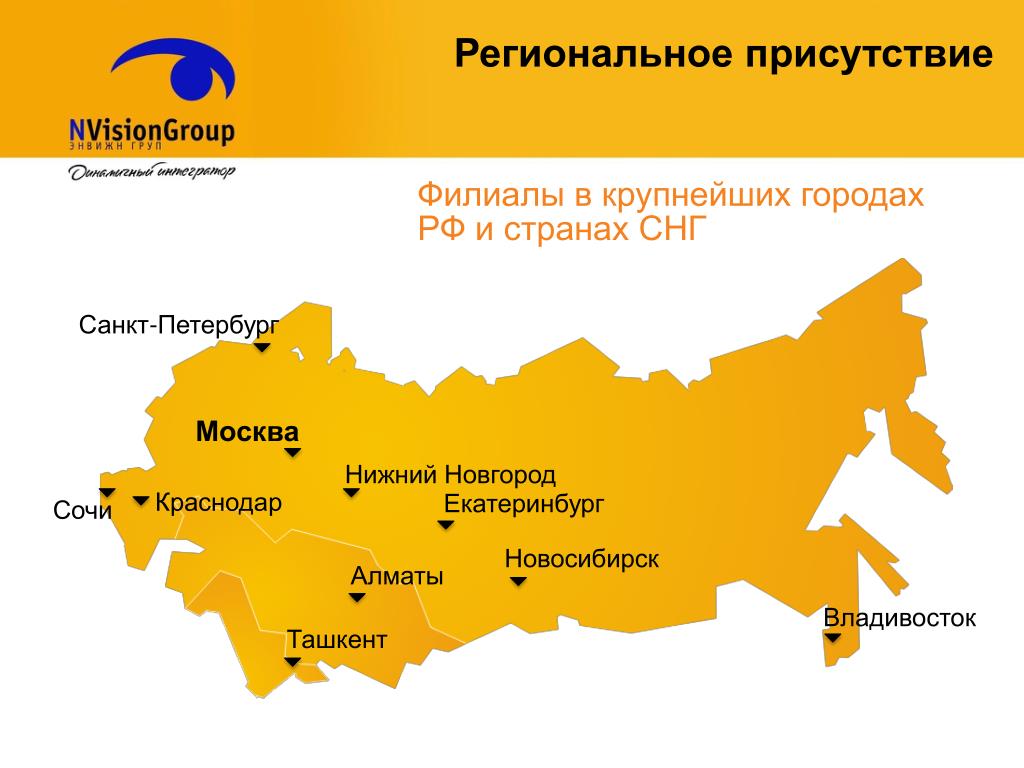 NVisionGroup
ЭНВИЖН ГРУП
Динамичный интегратор

Региональное присутствие

Филиалы в крупнейших городах РФ и странах СНГ

Санкт-Петербург
Москва
Нижний Новгород
Сочи
Краснодар
Екатеринбург
Новосибирск
Алматы
Ташкент
Владивосток